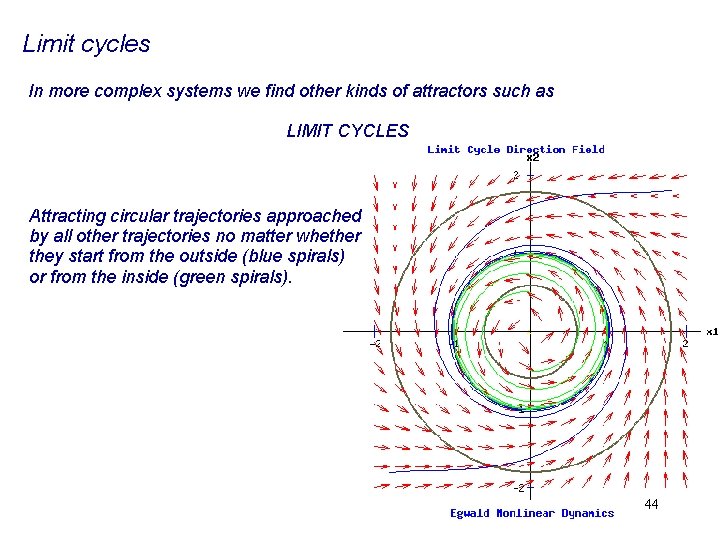 Limit cycles

In more complex systems we find other kinds of attractors such as

LIMIT CYCLES

Attracting circular trajectories approached by all other trajectories no matter whether they start from the outside (blue spirals) or from the inside (green spirals).

Limit Cycle Direction Field

x2

2

-2

2

x1

-2

Egwald Nonlinear Dynamics

44